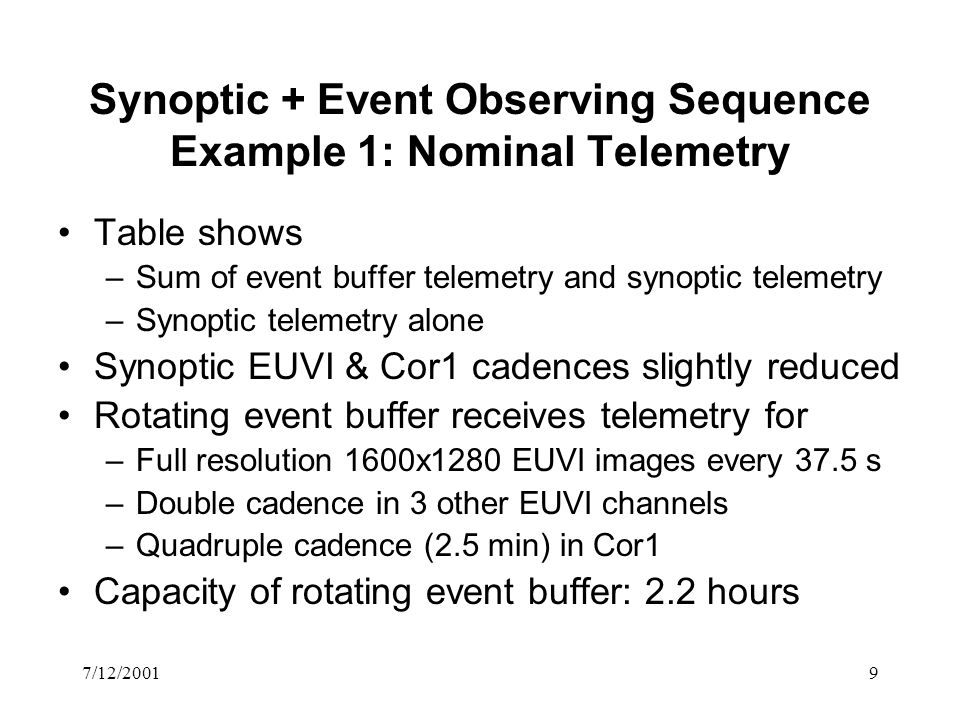 Synoptic + Event Observing Sequence
Example 1: Nominal Telemetry

• Table shows
– Sum of event buffer telemetry and synoptic telemetry
– Synoptic telemetry alone
• Synoptic EUVI & Cor1 cadences slightly reduced
• Rotating event buffer receives telemetry for
– Full resolution 1600x1280 EUVI images every 37.5 s
– Double cadence in 3 other EUVI channels
– Quadruple cadence (2.5 min) in Cor1
• Capacity of rotating event buffer: 2.2 hours

7/12/2001

9